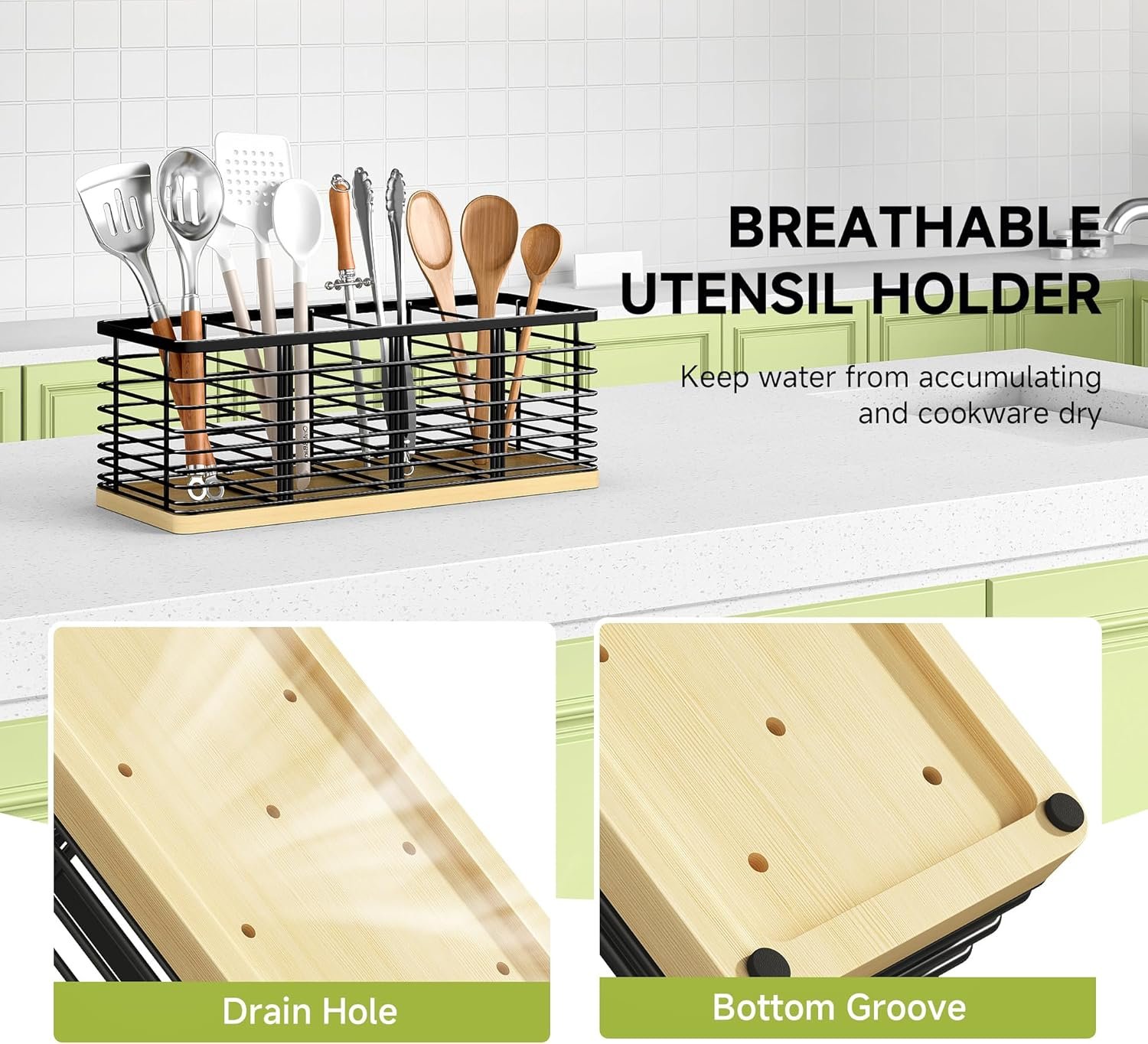 BREATHABLE UTENSIL HOLDER

Keep water from accumulating and cookware dry

Drain Hole

Bottom Groove